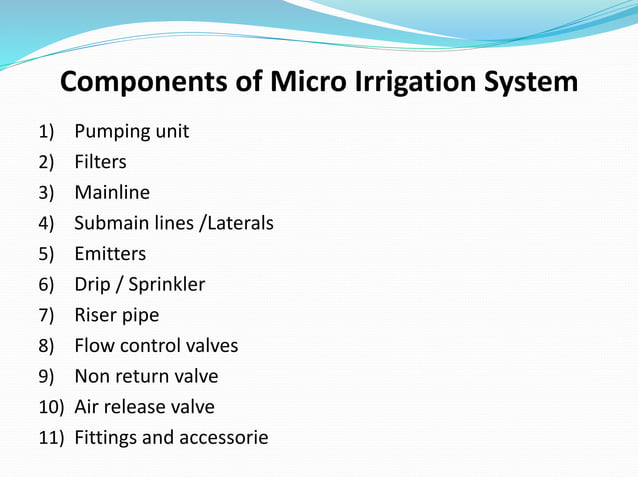 Components of Micro Irrigation System

1) Pumping unit
2) Filters
3) Mainline
4) Submain lines /Laterals
5) Emitters
6) Drip / Sprinkler
7) Riser pipe
8) Flow control valves
9) Non return valve
10) Air release valve
11) Fittings and accessorie